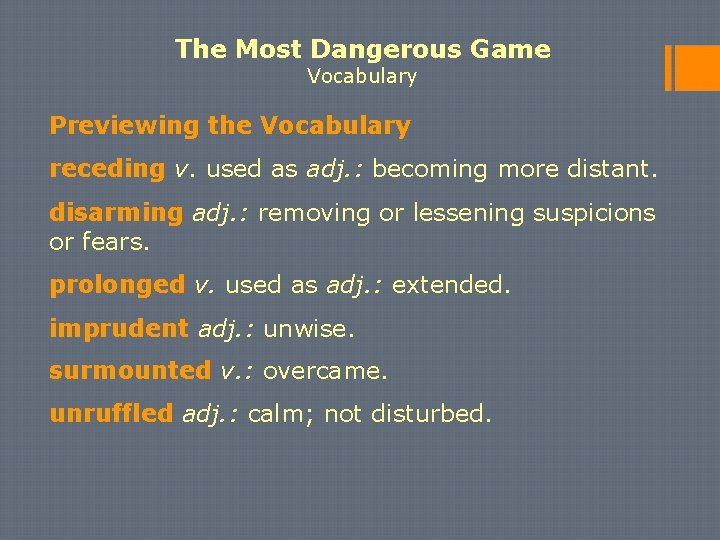 The Most Dangerous Game
Vocabulary

Previewing the Vocabulary

receding v. used as adj.: becoming more distant.

disarming adj.: removing or lessening suspicions or fears.

prolonged v. used as adj.: extended.

imprudent adj.: unwise.

surmounted v.: overcame.

unruffled adj.: calm; not disturbed.